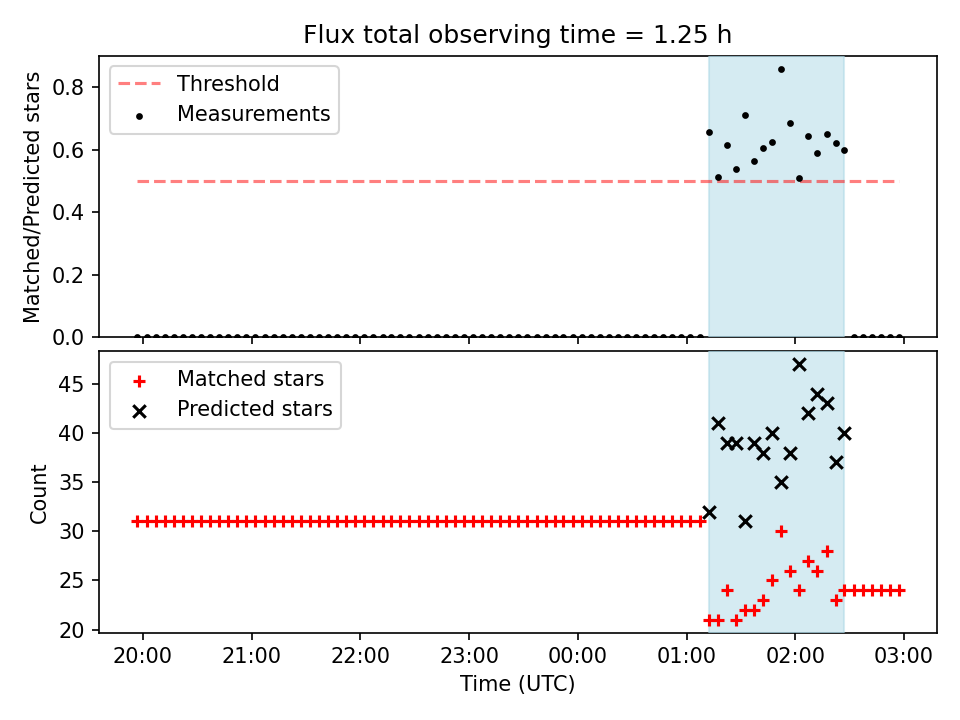 Flux total observing time = 1.25 h

Threshold
Measurements

Matched/Predicted stars

0.8
0.6
0.4
0.2
0.0

Matched stars
Predicted stars

Count

45
40
35
30
25
20

20:00
21:00
22:00
23:00
00:00
01:00
02:00
03:00

Time (UTC)